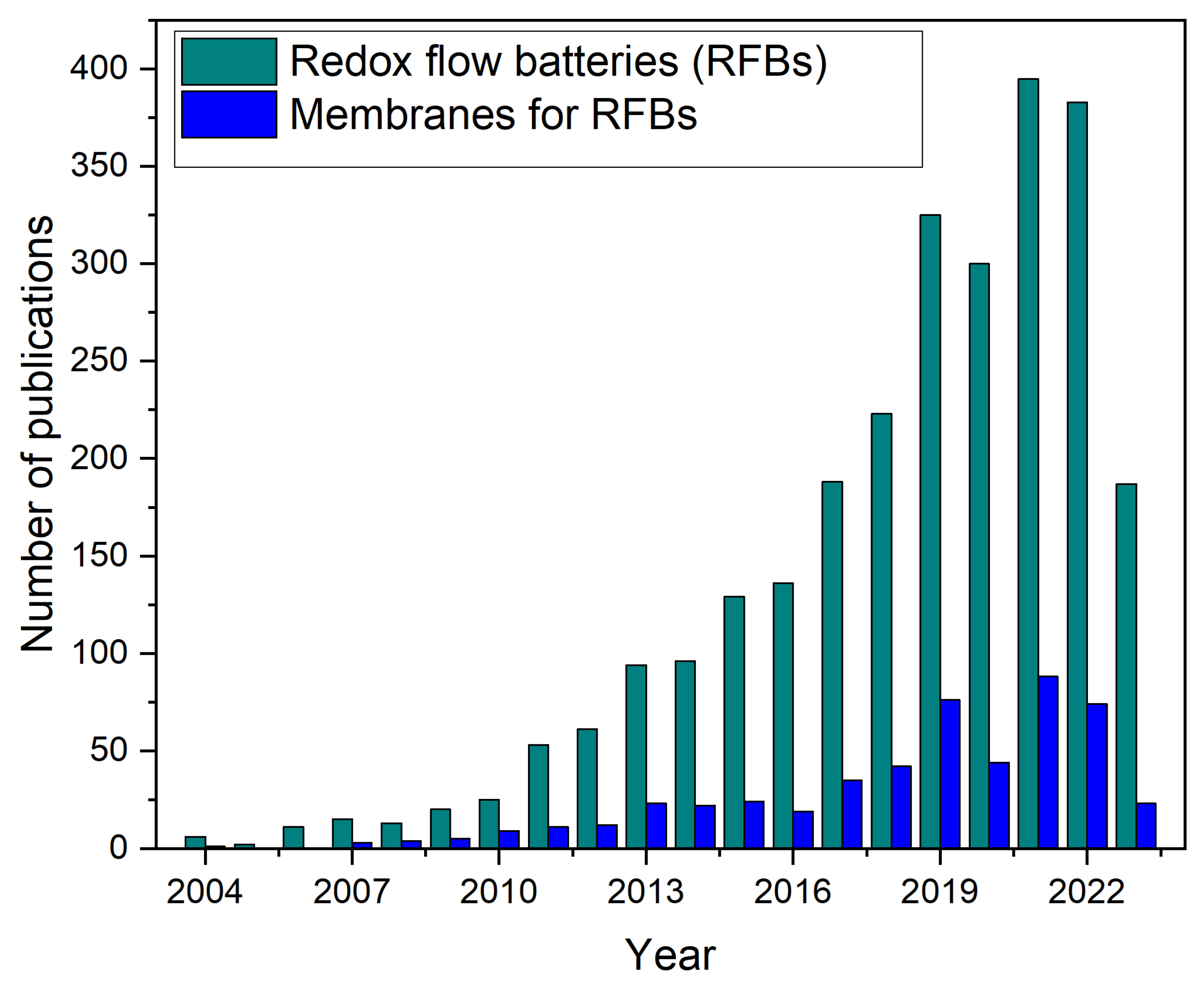 Redox flow batteries (RFBs)
Membranes for RFBs

Number of publications

400
350
300
250
200
150
100
50
0

2004
2007
2010
2013
2016
2019
2022

Year